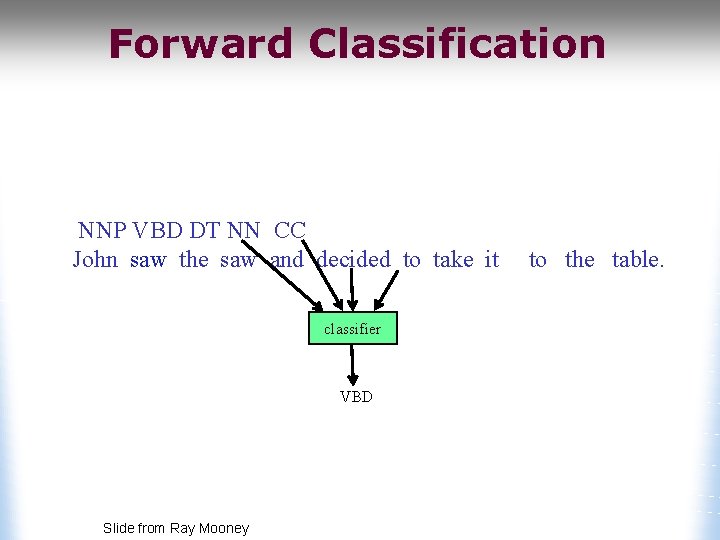 Forward Classification

NNP VBD DT NN CC
John saw the saw and decided to take it to the table.

classifier

VBD

Slide from Ray Mooney